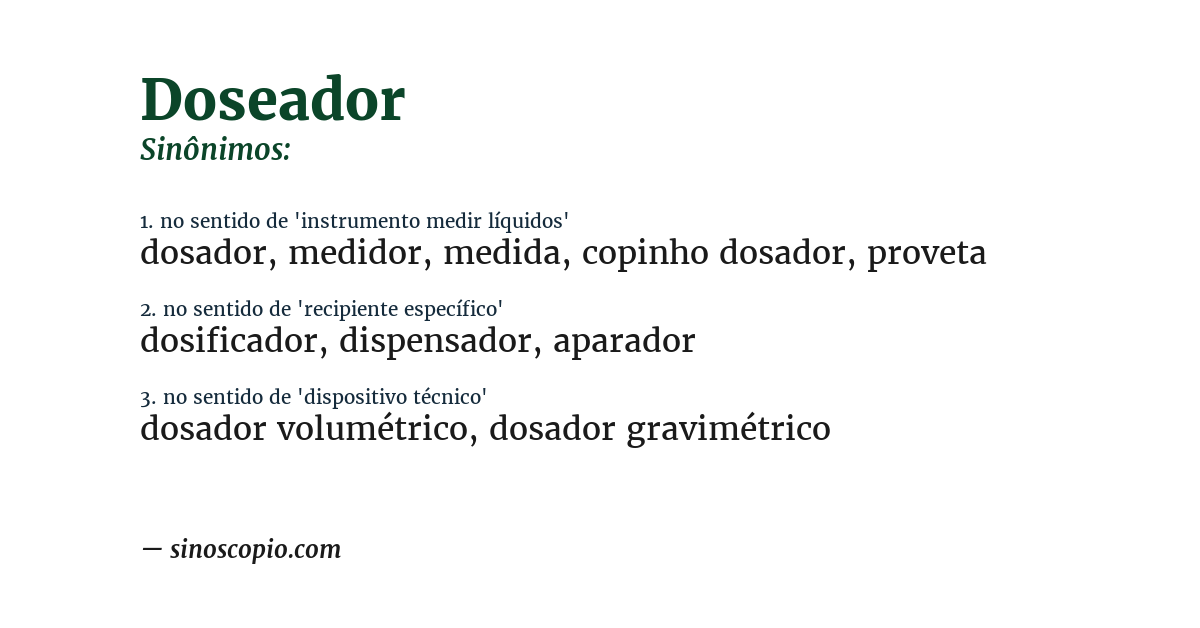 Doseador
Sinônimos:

1. no sentido de 'instrumento medir líquidos'
dosador, medidor, medida, copinho dosador, proveta

2. no sentido de 'recipiente específico'
dosificador, dispensador, aparador

3. no sentido de 'dispositivo técnico'
dosador volumétrico, dosador gravimétrico

— sinoscopio.com